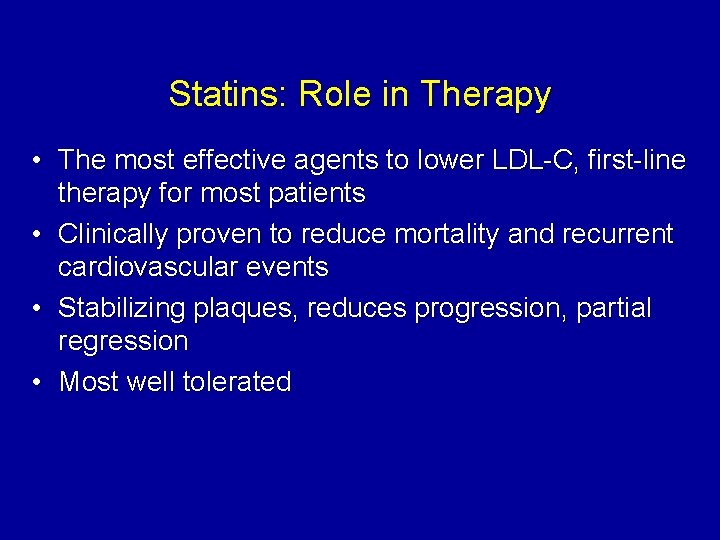 Statins: Role in Therapy

• The most effective agents to lower LDL-C, first-line therapy for most patients
• Clinically proven to reduce mortality and recurrent cardiovascular events
• Stabilizing plaques, reduces progression, partial regression
• Most well tolerated